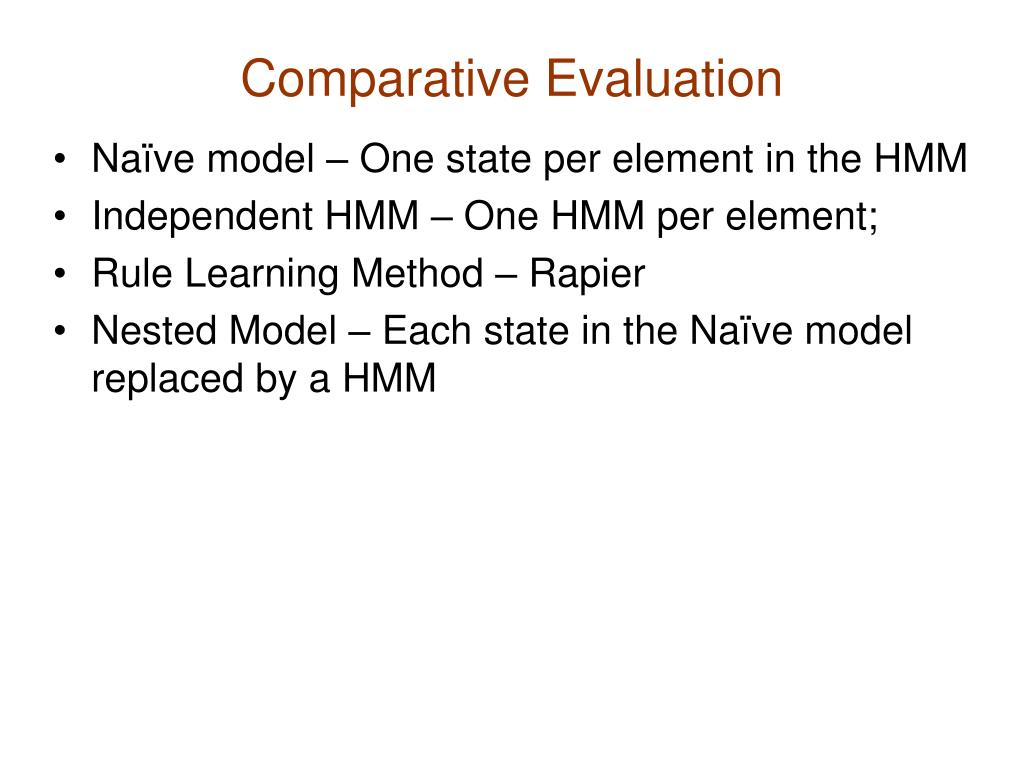 Comparative Evaluation

• Naïve model – One state per element in the HMM
• Independent HMM – One HMM per element;
• Rule Learning Method – Rapier
• Nested Model – Each state in the Naïve model replaced by a HMM